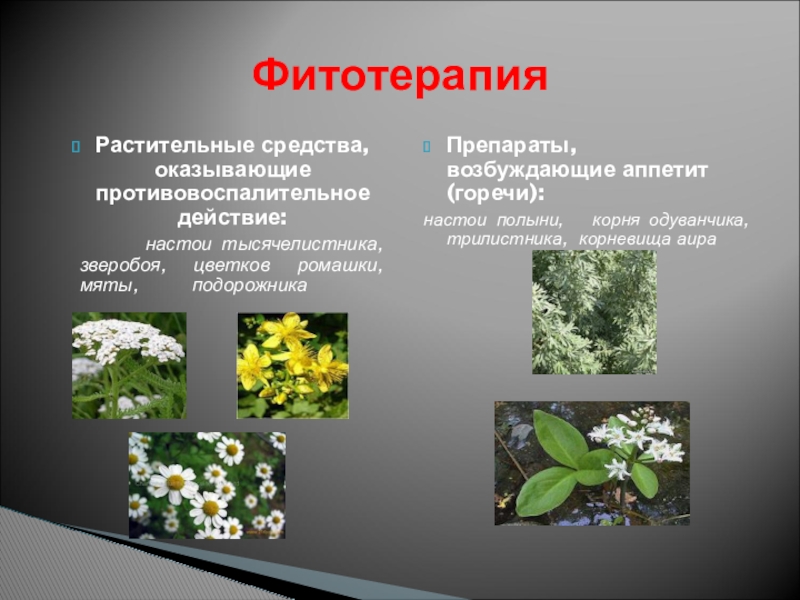 Фитотерапия

Растительные средства, оказывающие противовоспалительное действие:

настои тысячелистника, зверобоя, цветков ромашки, мяты, подорожника

Препараты, возбуждающие аппетит (горечи):

настои полыни, корня одуванчика, трилистника, корневища аира